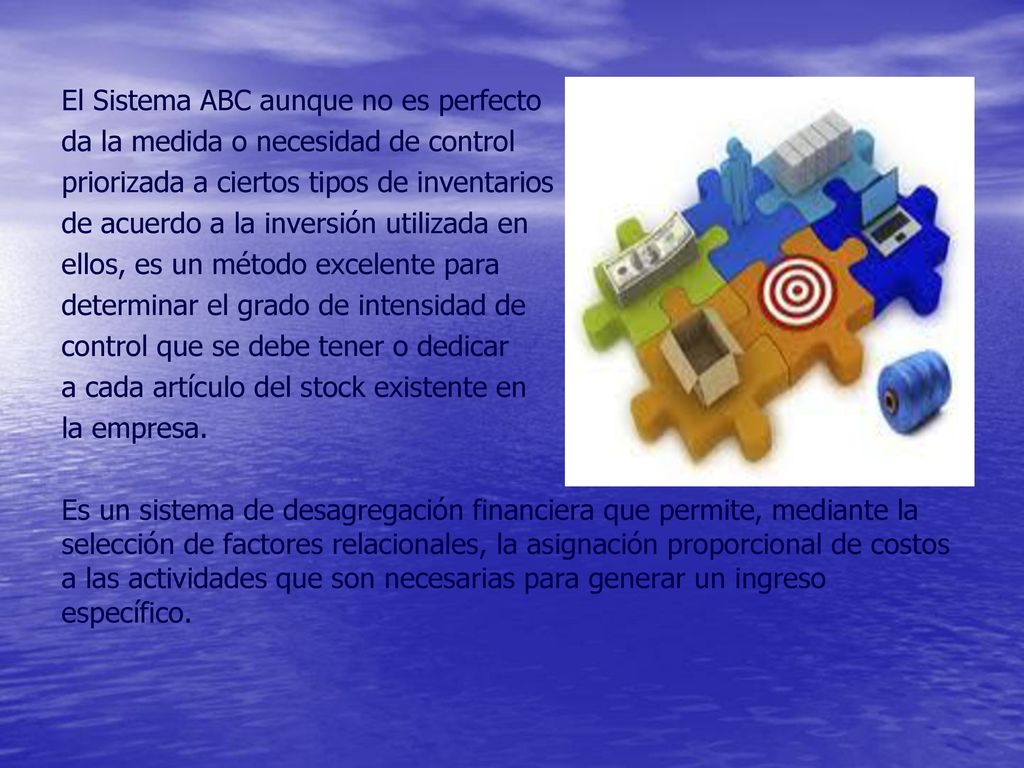 El Sistema ABC aunque no es perfecto da la medida o necesidad de control priorizada a ciertos tipos de inventarios de acuerdo a la inversión utilizada en ellos, es un método excelente para determinar el grado de intensidad de control que se debe tener o dedicar a cada artículo del stock existente en la empresa.

Es un sistema de desagregación financiera que permite, mediante la selección de factores relacionales, la asignación proporcional de costos a las actividades que son necesarias para generar un ingreso específico.